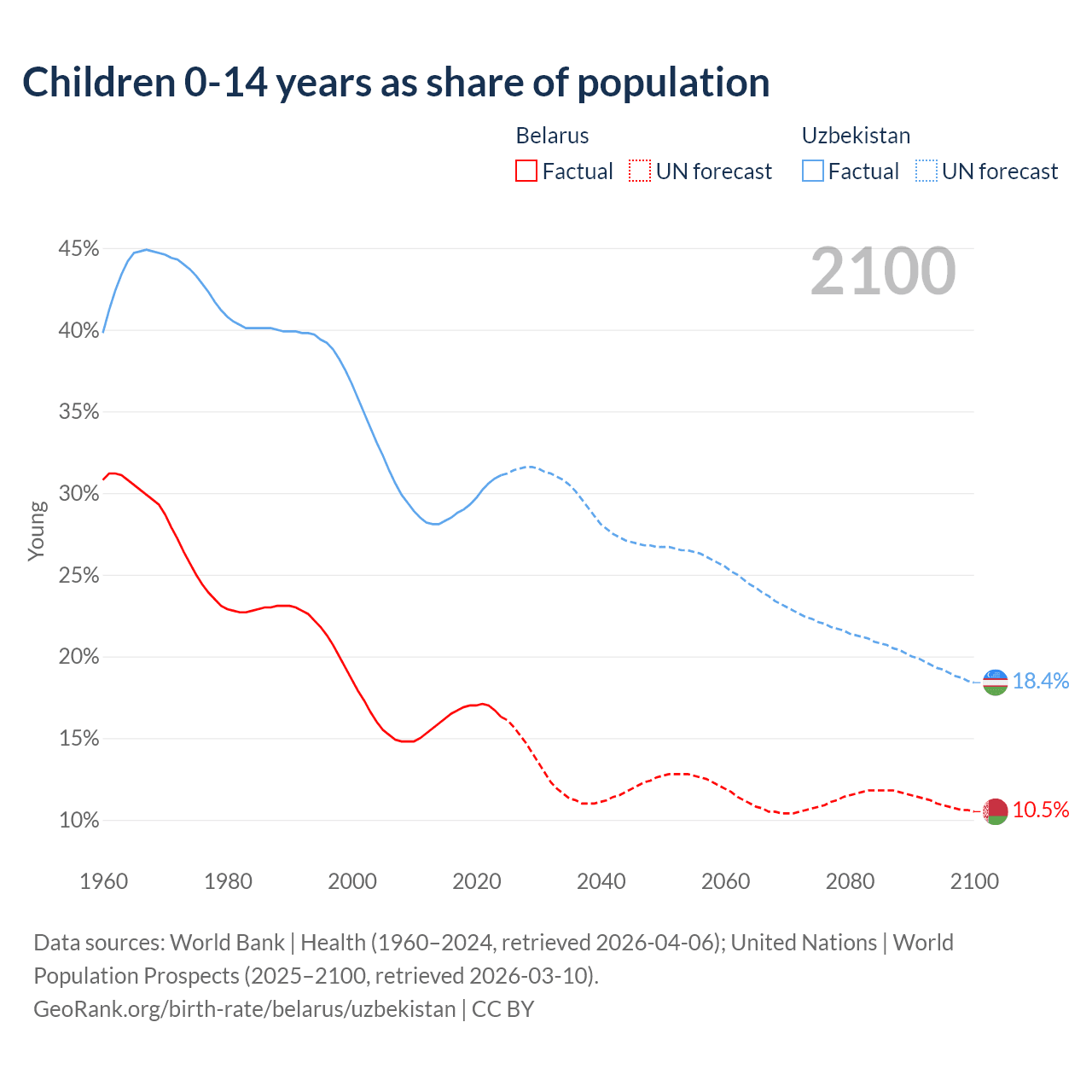 Children 0-14 years as share of population

Belarus
Factual UN forecast

Uzbekistan
Factual UN forecast

2100

45%
40%
35%
30%
25%
20%
15%
10%

Young

18.4%
10.5%

1960 1980 2000 2020 2040 2060 2080 2100

Data sources: World Bank | Health (1960–2024, retrieved 2026-04-06); United Nations | World Population Prospects (2025–2100, retrieved 2026-03-10).
GeoRank.org/birth-rate/belarus/uzbekistan | CC BY